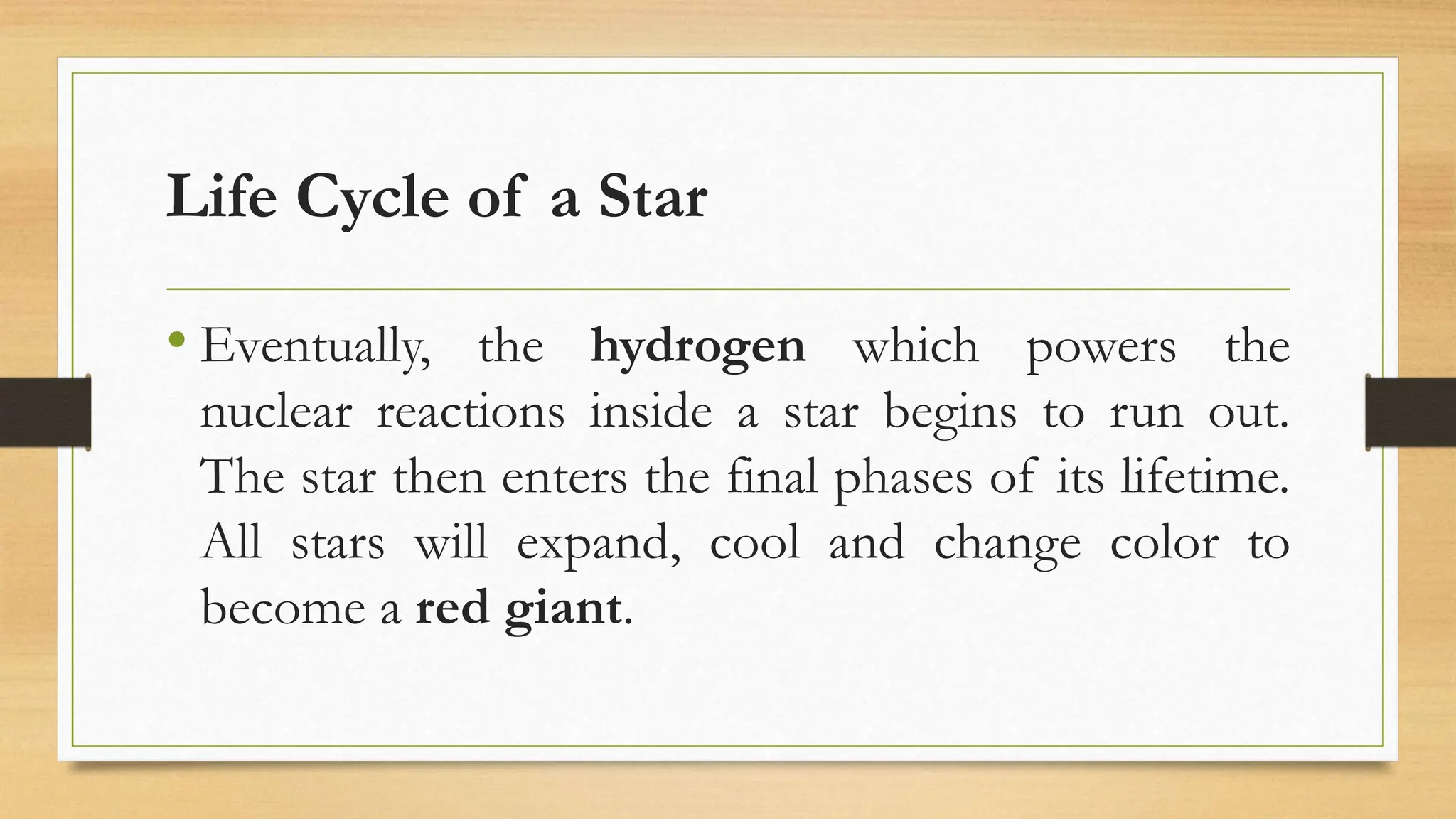 Life Cycle of a Star

• Eventually, the hydrogen which powers the nuclear reactions inside a star begins to run out. The star then enters the final phases of its lifetime. All stars will expand, cool and change color to become a red giant.